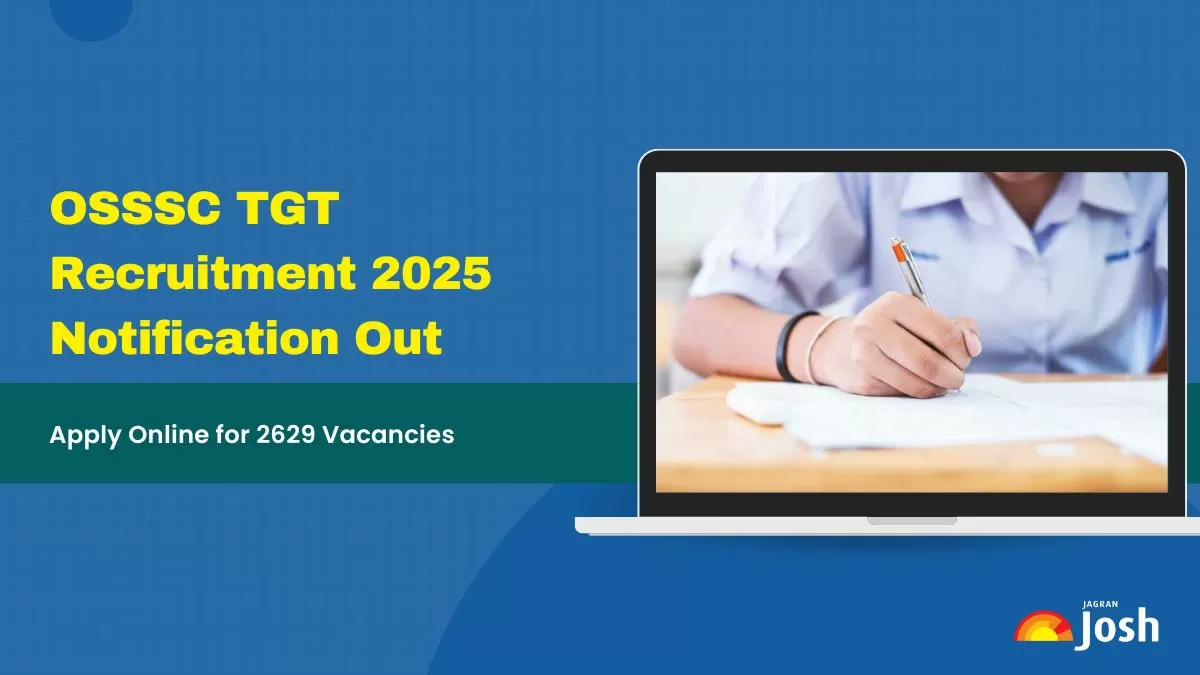 OSSSC TGT Recruitment 2025 Notification Out

Apply Online for 2629 Vacancies

JAGRAN Josh